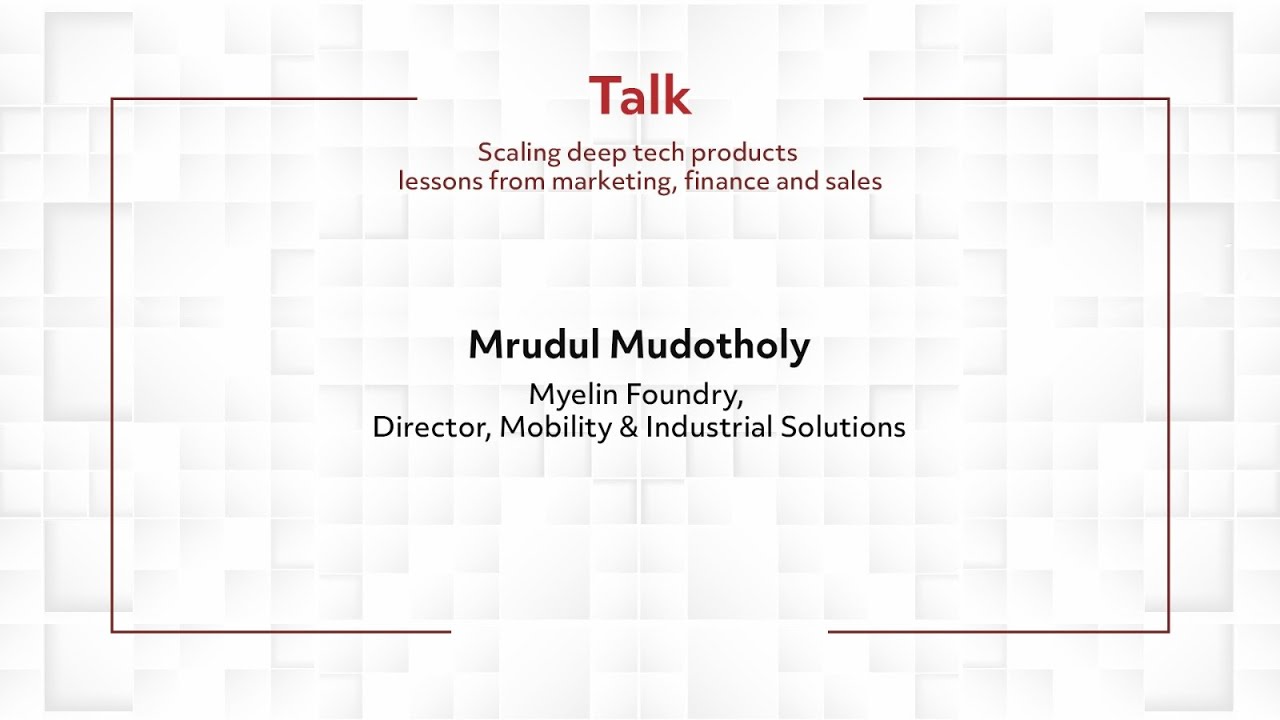 Talk

Scaling deep tech products
lessons from marketing, finance and sales

Mrudul Mudotholy

Myelin Foundry,
Director, Mobility & Industrial Solutions